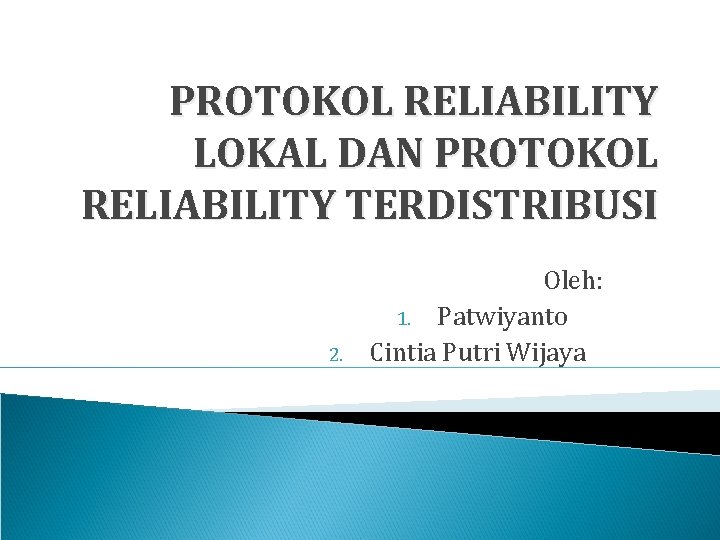 PROTOKOL RELIABILITY LOKAL DAN PROTOKOL RELIABILITY TERDISTRIBUSI

Oleh:
1. Patwiyanto
2. Cintia Putri Wijaya